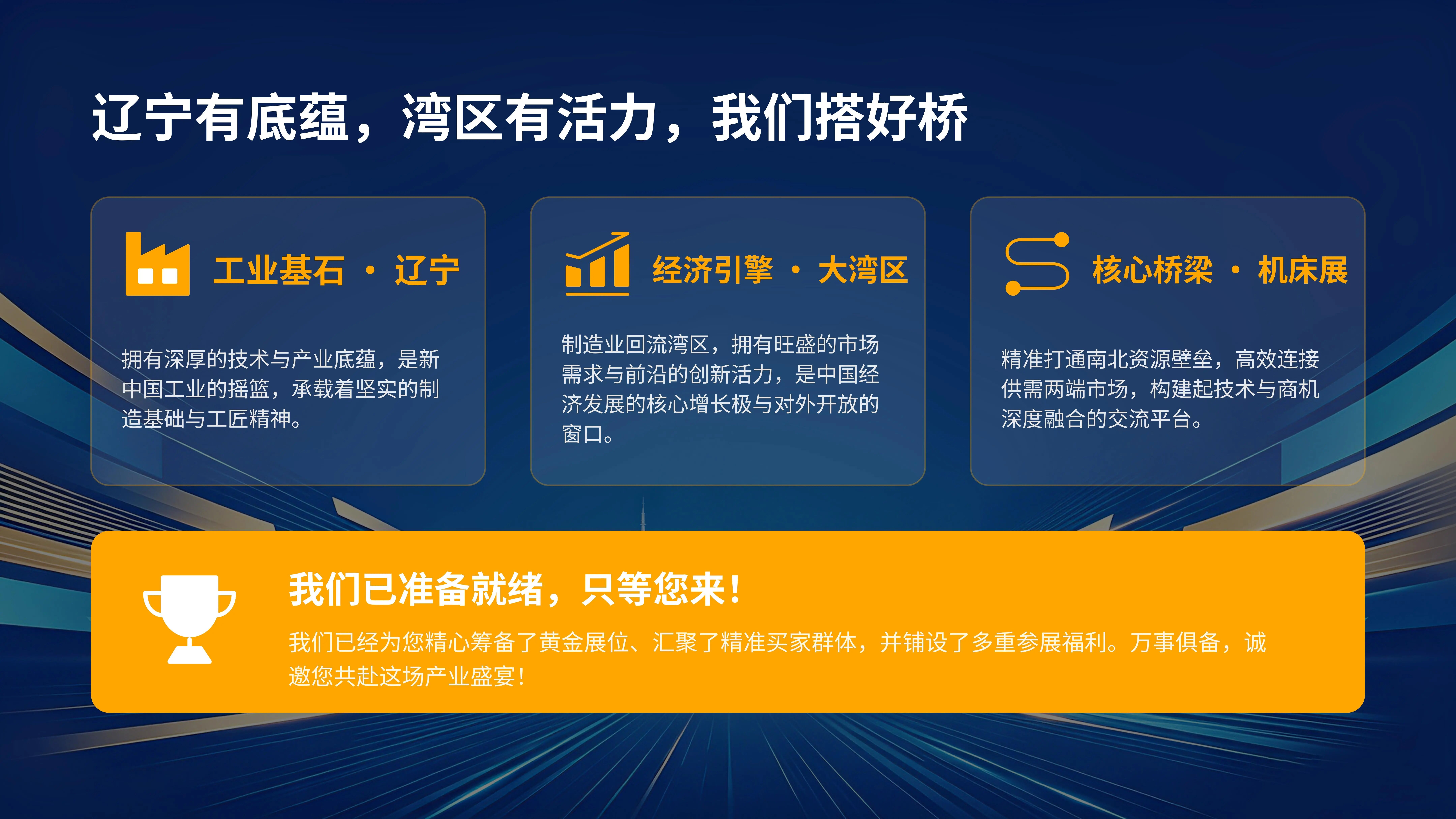 辽宁有底蕴，湾区有活力，我们搭好桥

工业基石 · 辽宁

拥有深厚的技术与产业底蕴，是新中国工业的摇篮，承载着坚实的制造基础与工匠精神。

经济引擎 · 大湾区

制造业回流湾区，拥有旺盛的市场需求与前沿的创新活力，是中国经济发展的核心增长极与对外开放的窗口。

核心桥梁 · 机床展

精准打通南北资源壁垒，高效连接供需两端市场，构建起技术与商机深度融合的交流平台。

我们已准备就绪，只等您来！

我们已经为您精心筹备了黄金展位、汇聚了精准买家群体，并铺设了多重参展福利。万事俱备，诚邀您共赴这场产业盛宴！